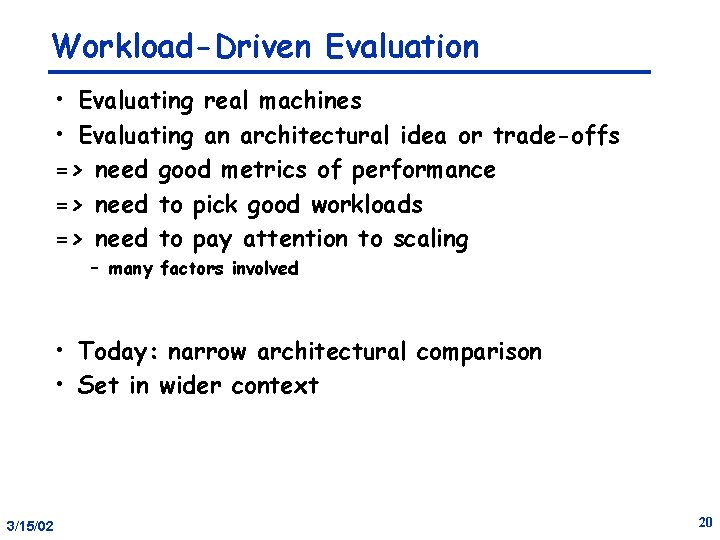 Workload-Driven Evaluation

• Evaluating real machines
• Evaluating an architectural idea or trade-offs
=> need good metrics of performance
=> need to pick good workloads
=> need to pay attention to scaling
– many factors involved

• Today: narrow architectural comparison
• Set in wider context

3/15/02

20